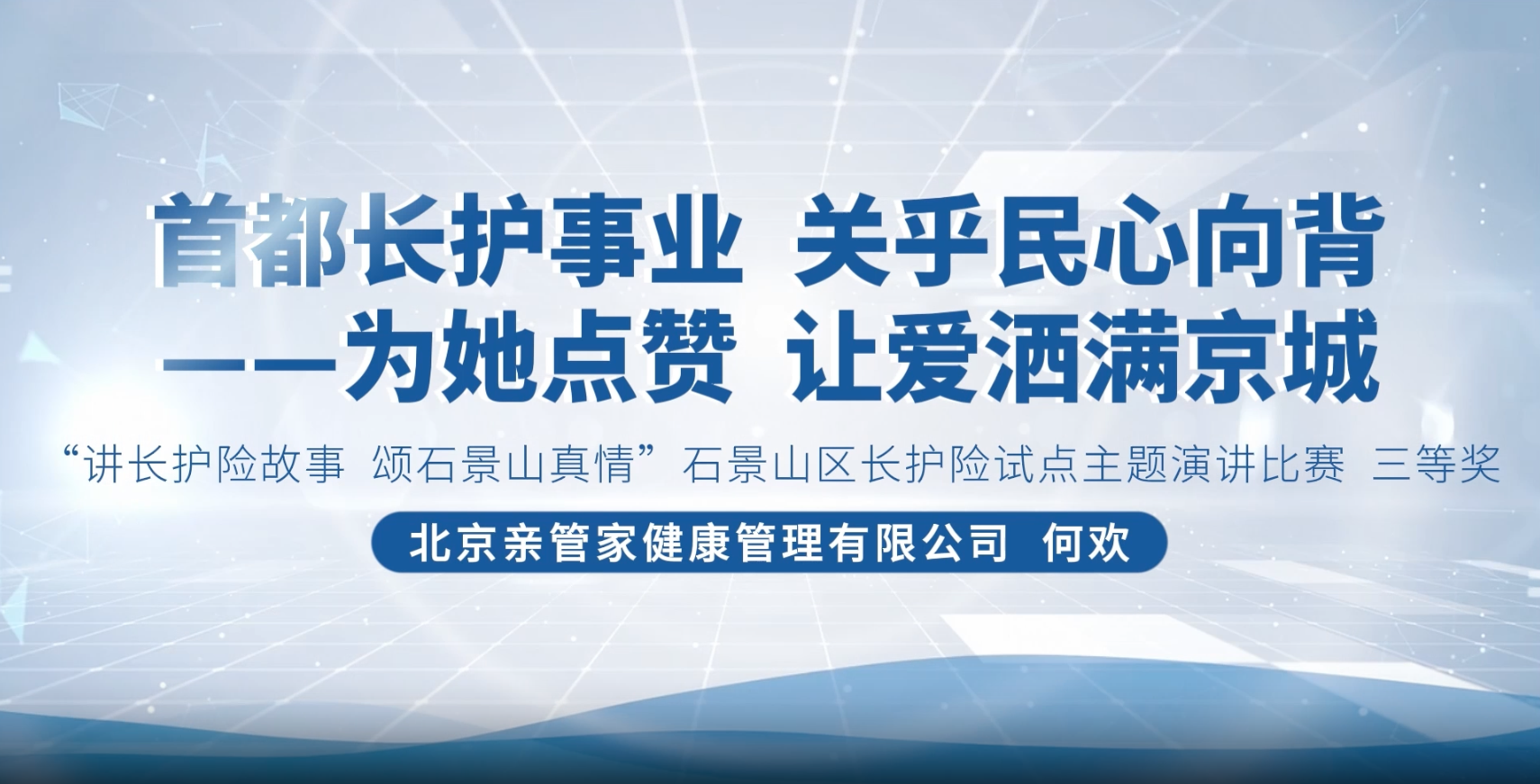 首都长护事业 关乎民心向背

——为她点赞 让爱洒满京城

“讲长护险故事 颂石景山真情”石景山区长护险试点主题演讲比赛 三等奖

北京亲管家健康管理有限公司 何欢